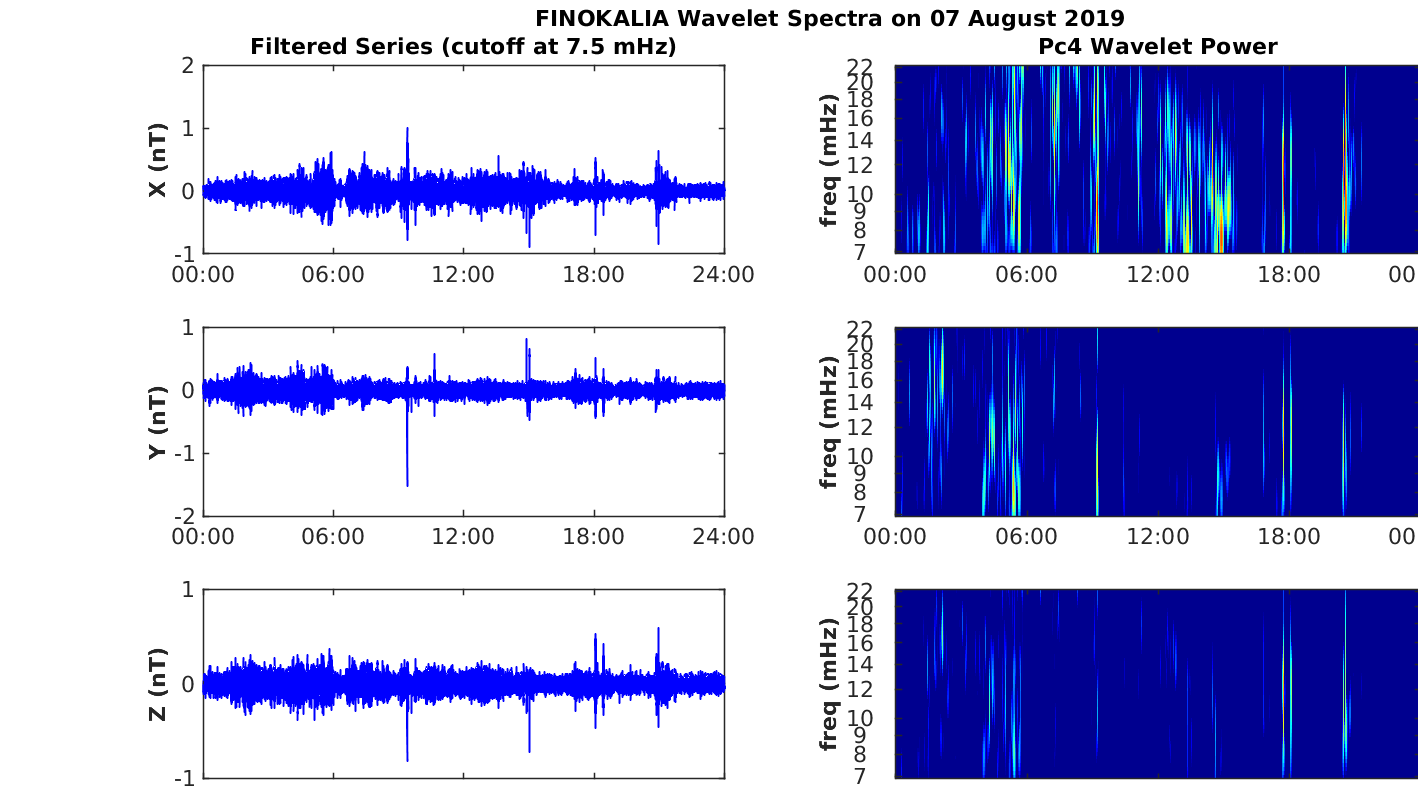 FINOKALIA Wavelet Spectra on 07 August 2019

Filtered Series (cutoff at 7.5 mHz)

X (nT)
2
1
0
-1
00:00 06:00 12:00 18:00 24:00

Y (nT)
1
0
-1
-2
00:00 06:00 12:00 18:00 24:00

Z (nT)
1
0
-1

Pc4 Wavelet Power

freq (mHz)
22
20
18
16
14
12
10
9
8
7
00:00 06:00 12:00 18:00 00

freq (mHz)
22
20
18
16
14
12
10
9
8
7
00:00 06:00 12:00 18:00 00

freq (mHz)
22
20
18
16
14
12
10
9
8
7